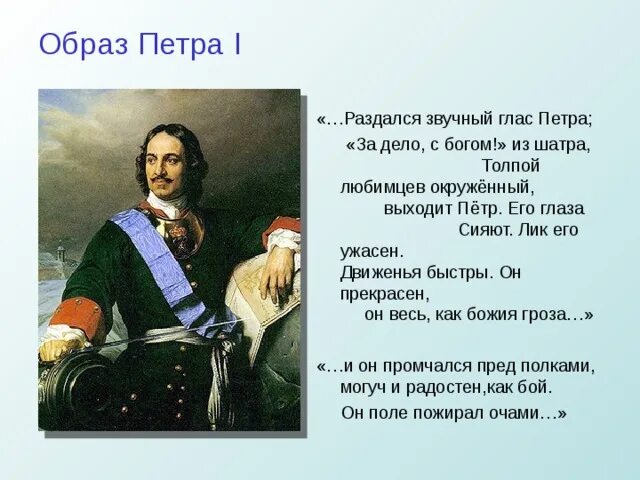 Образ Петра I

«…Раздался звучный глас Петра;
«За дело, с богом!» из шатра,
Толпой
любимцев окружённый,
выходит Пётр. Его глаза
Сияют. Лик его
ужасен.
Движенья быстры. Он
прекрасен,
он весь, как божия гроза…»

«…и он промчался пред полками,
могуч и радостен,как бой.
Он поле пожирал очами…»